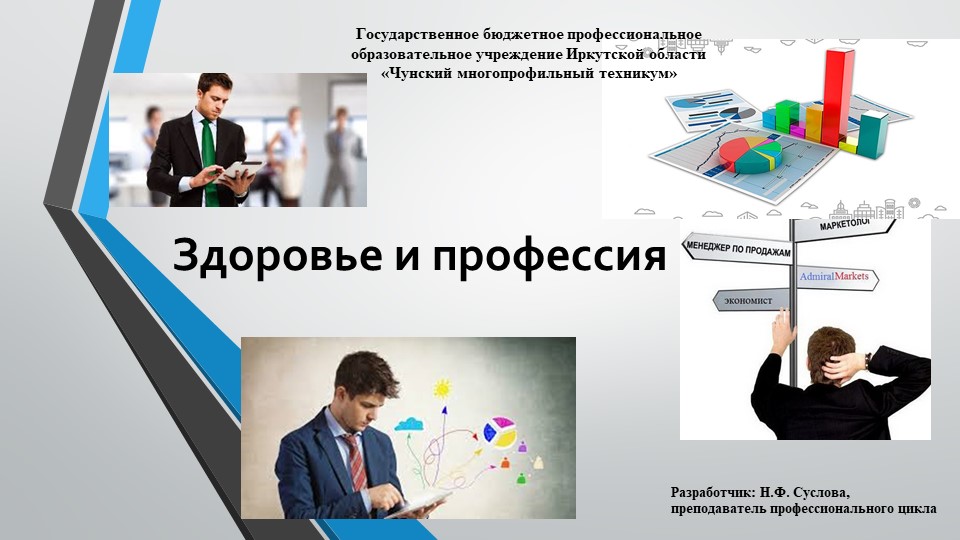 Государственное бюджетное профессиональное образовательное учреждение Иркутской области «Чунский многопрофильный техникум»

Здоровье и профессия

МАРКЕТОЛОГ

МЕНЕДЖЕР ПО ПРОДАЖАМ

AdmiralMarkets

ЭКОНОМИСТ

Разработчик: Н.Ф. Суслова, преподаватель профессионального цикла